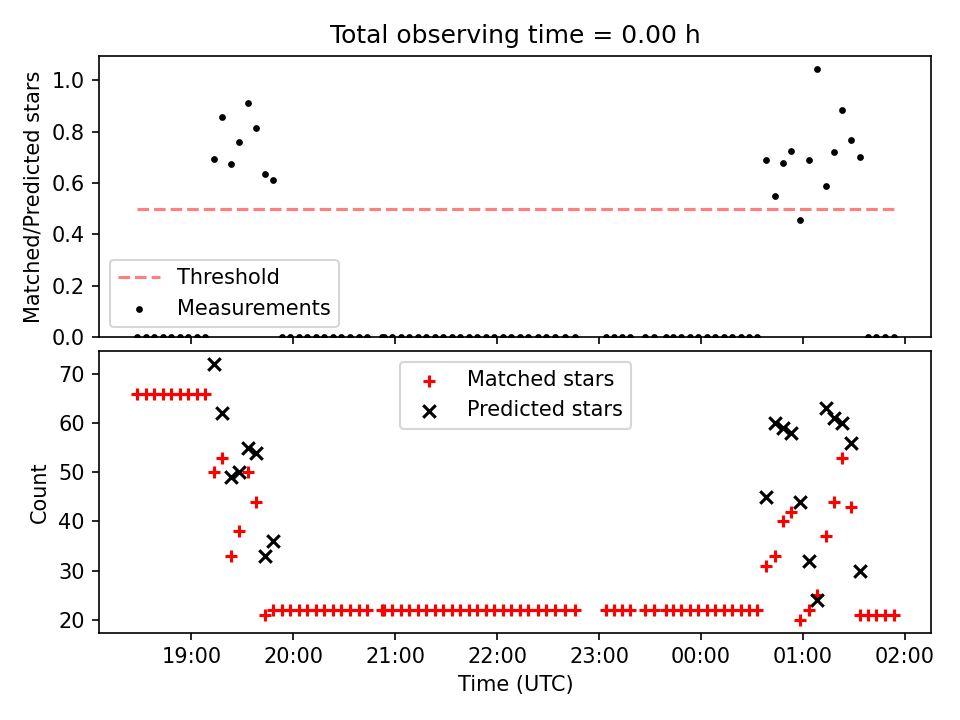 Total observing time = 0.00 h

Matched/Predicted stars

1.0
0.8
0.6
0.4
0.2
0.0

Threshold
Measurements

Count

70
60
50
40
30
20

Matched stars
Predicted stars

19:00 20:00 21:00 22:00 23:00 00:00 01:00 02:00

Time (UTC)